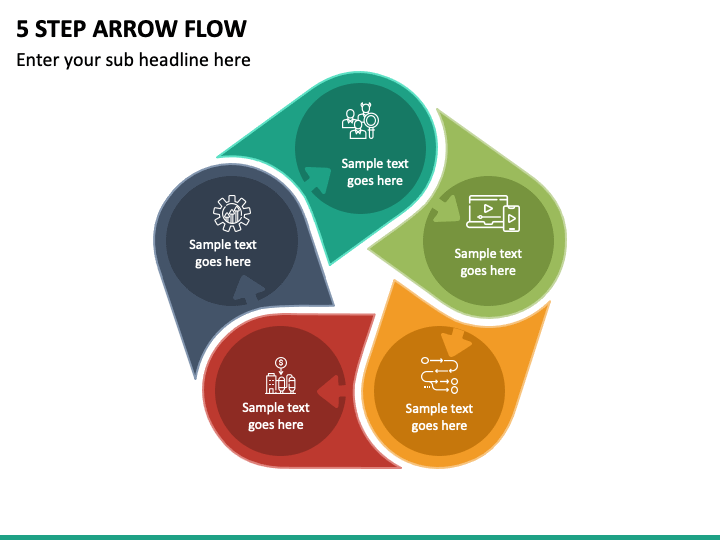 5 STEP ARROW FLOW

Enter your sub headline here

Sample text goes here

Sample text goes here

Sample text goes here

Sample text goes here

Sample text goes here